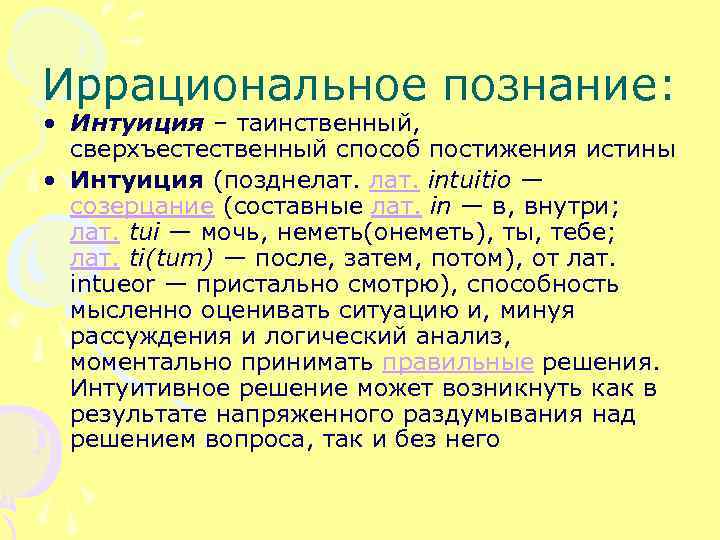 Иррациональное познание:

• Интуиция – таинственный, сверхъестественный способ постижения истины

• Интуиция (позднелат. лат. intuitio — созерцание (составные лат. in — в, внутри; лат. tui — мочь, неметь(онеметь), ты, тебе; лат. ti(tum) — после, затем, потом), от лат. intueor — пристально смотрю), способность мысленно оценивать ситуацию и, минуя рассуждения и логический анализ, моментально принимать правильные решения. Интуитивное решение может возникнуть как в результате напряженного раздумывания над решением вопроса, так и без него